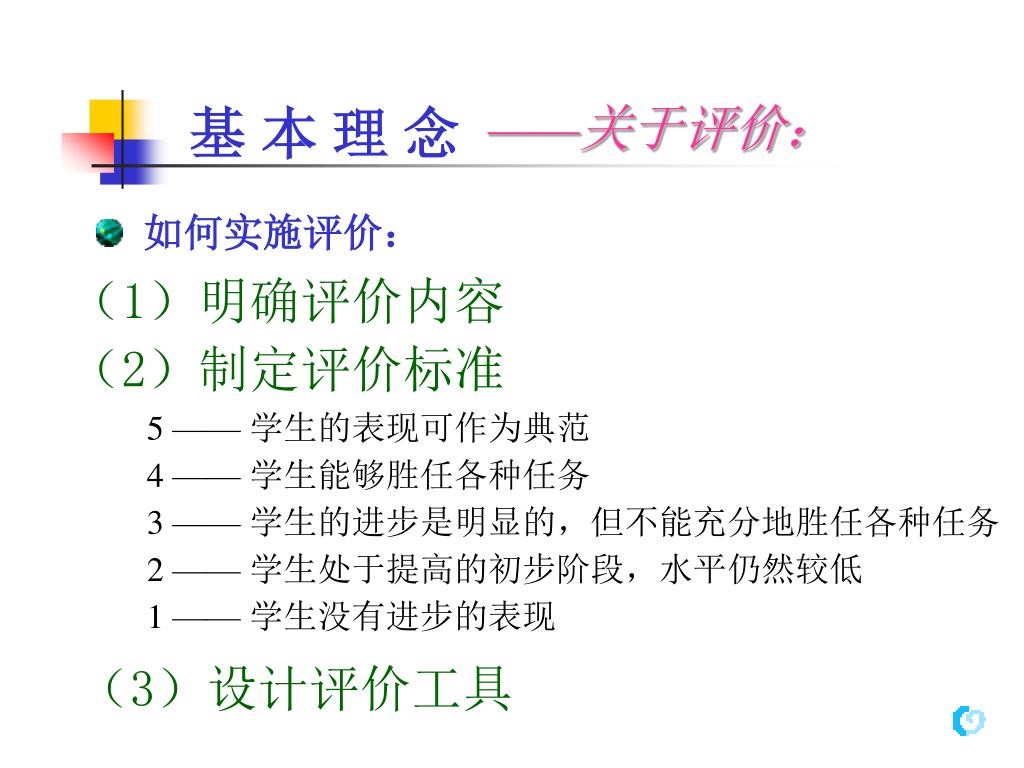 基 本 理 念 ——关于评价:

如何实施评价：

（1）明确评价内容

（2）制定评价标准

5 —— 学生的表现可作为典范

4 —— 学生能够胜任各种任务

3 —— 学生的进步是明显的，但不能充分地胜任各种任务

2 —— 学生处于提高的初步阶段，水平仍然较低

1 —— 学生没有进步的表现

（3）设计评价工具